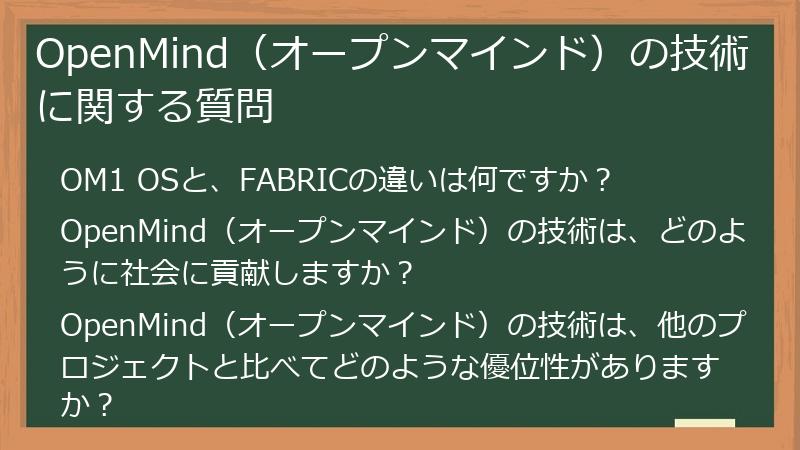 OpenMind（オープンマインド）の技術に関する質問

OM1 OSと、FABRICの違いは何ですか？

OpenMind（オープンマインド）の技術は、どのように社会に貢献しますか？

OpenMind（オープンマインド）の技術は、他のプロジェクトと比べてどのような優位性がありますか？